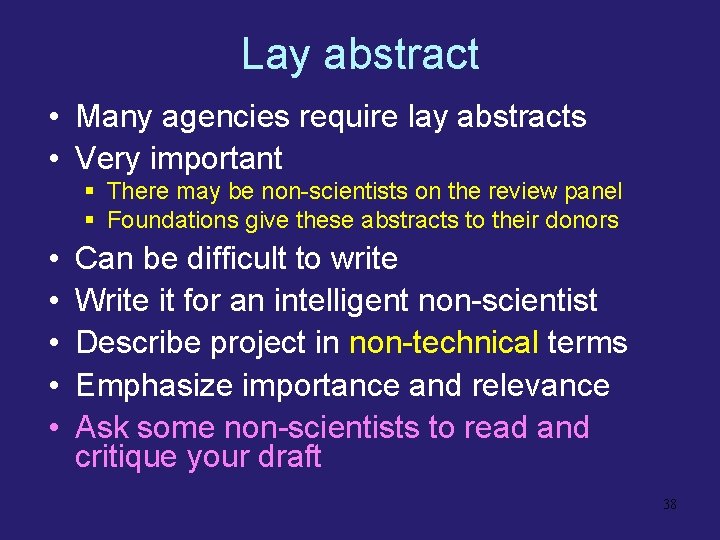 Lay abstract

• Many agencies require lay abstracts
• Very important
  ▪ There may be non-scientists on the review panel
  ▪ Foundations give these abstracts to their donors
• Can be difficult to write
• Write it for an intelligent non-scientist
• Describe project in non-technical terms
• Emphasize importance and relevance
• Ask some non-scientists to read and critique your draft

38